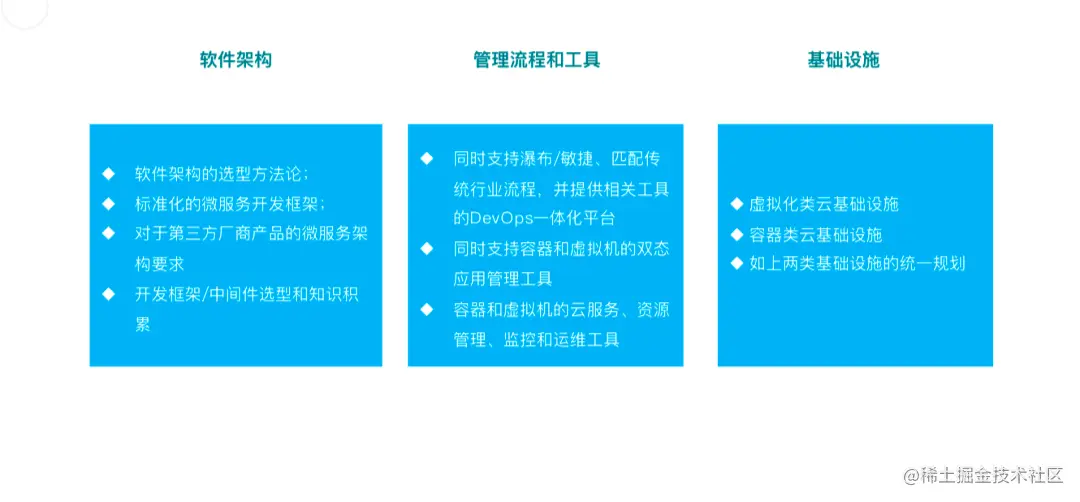 软件架构

◆ 软件架构的选型方法论；
◆ 标准化的微服务开发框架；
◆ 对于第三方厂商产品的微服务架构要求
◆ 开发框架/中间件选型和知识积累

管理流程和工具

◆ 同时支持瀑布/敏捷、匹配传统行业流程，并提供相关工具的DevOps一体化平台
◆ 同时支持容器和虚拟机的双态应用管理工具
◆ 容器和虚拟机的云服务、资源管理、监控和运维工具

基础设施

◆ 虚拟化类云基础设施
◆ 容器类云基础设施
◆ 如上两类基础设施的统一规划

@稀土掘金技术社区